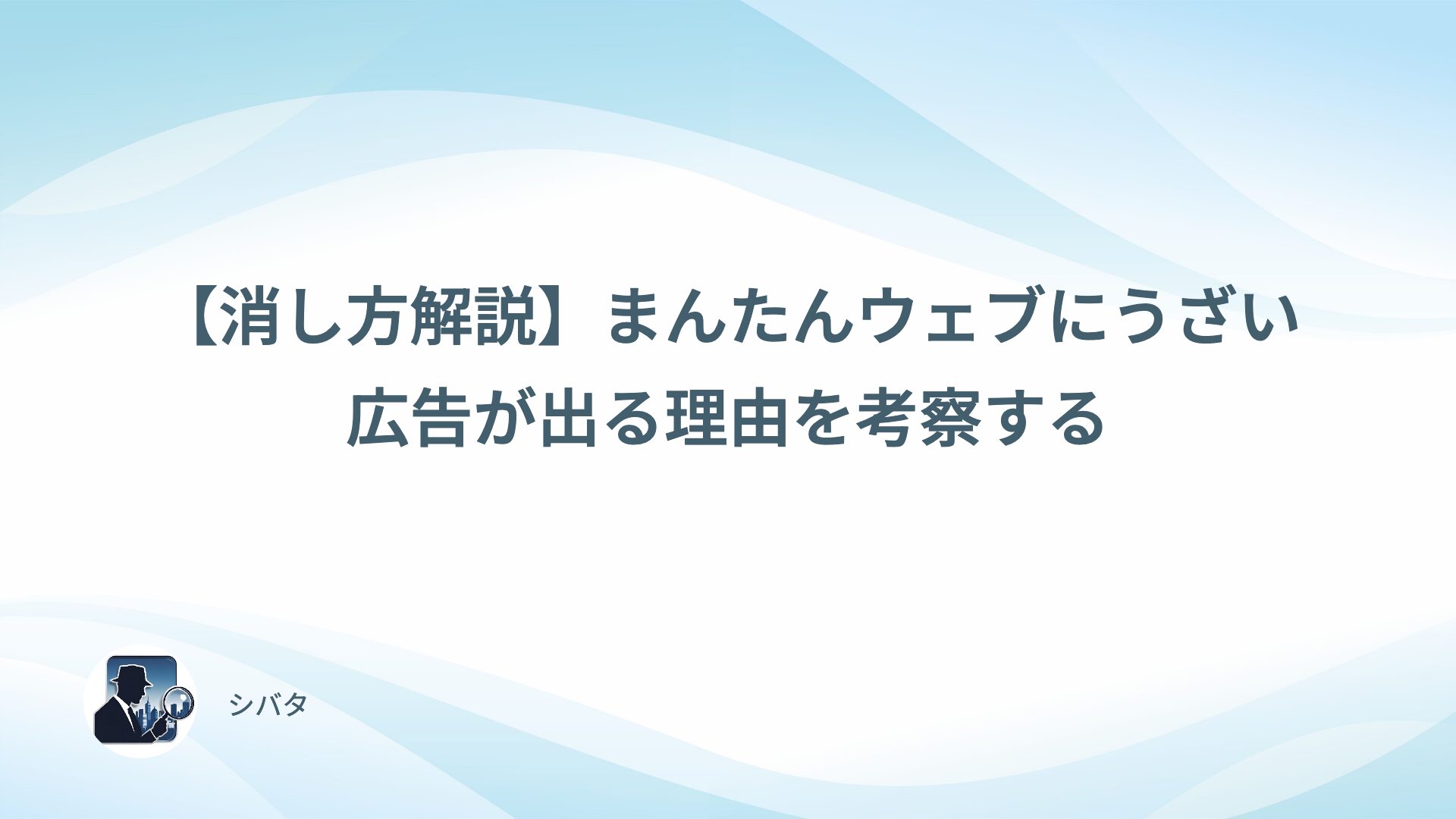 【消し方解説】まんたんウェブにうざい広告が出る理由を考察する

シバタ